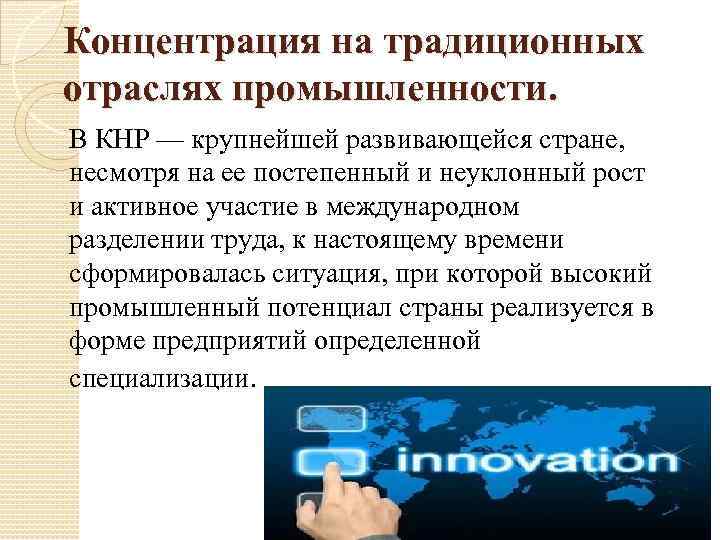 Концентрация на традиционных отраслях промышленности.

В КНР — крупнейшей развивающейся стране, несмотря на ее постепенный и неуклонный рост и активное участие в международном разделении труда, к настоящему времени сформировалась ситуация, при которой высокий промышленный потенциал страны реализуется в форме предприятий определенной специализации.

innovation